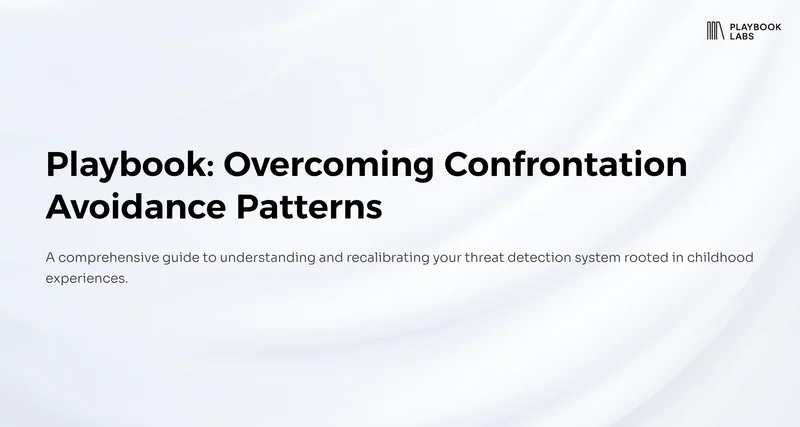 PLAYBOOK LABS

Playbook: Overcoming Confrontation Avoidance Patterns

A comprehensive guide to understanding and recalibrating your threat detection system rooted in childhood experiences.